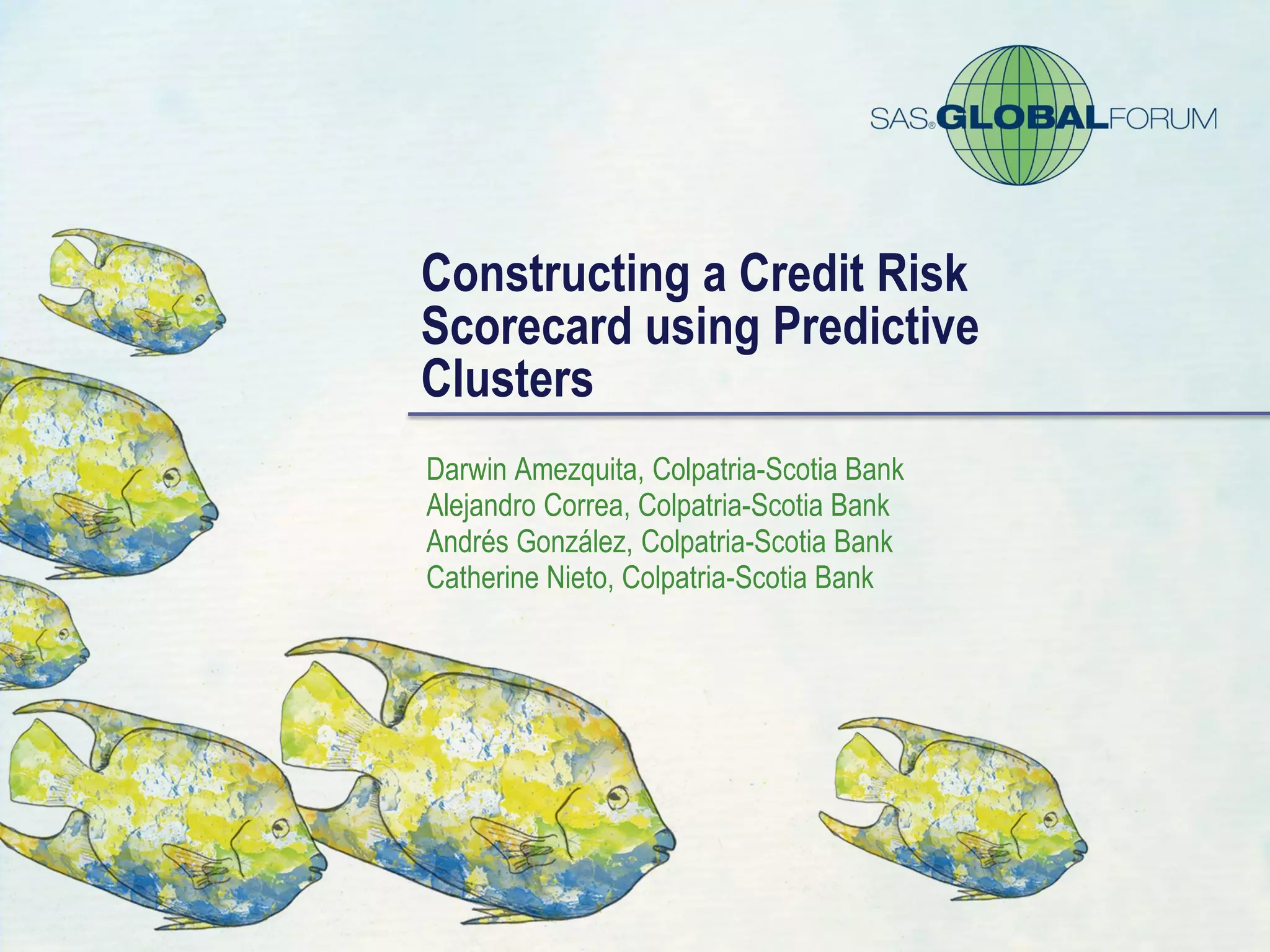 SAS® GLOBAL FORUM

Constructing a Credit Risk Scorecard using Predictive Clusters

Darwin Amezquita, Colpatria-Scotia Bank
Alejandro Correa, Colpatria-Scotia Bank
Andrés González, Colpatria-Scotia Bank
Catherine Nieto, Colpatria-Scotia Bank